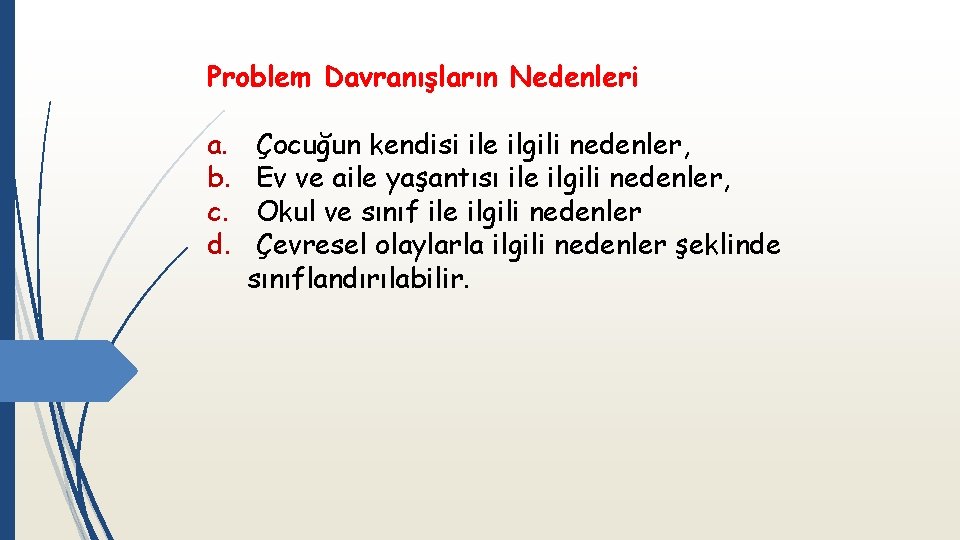 Problem Davranışların Nedenleri

a. Çocuğun kendisi ile ilgili nedenler,
b. Ev ve aile yaşantısı ile ilgili nedenler,
c. Okul ve sınıf ile ilgili nedenler
d. Çevresel olaylarla ilgili nedenler şeklinde sınıflandırılabilir.